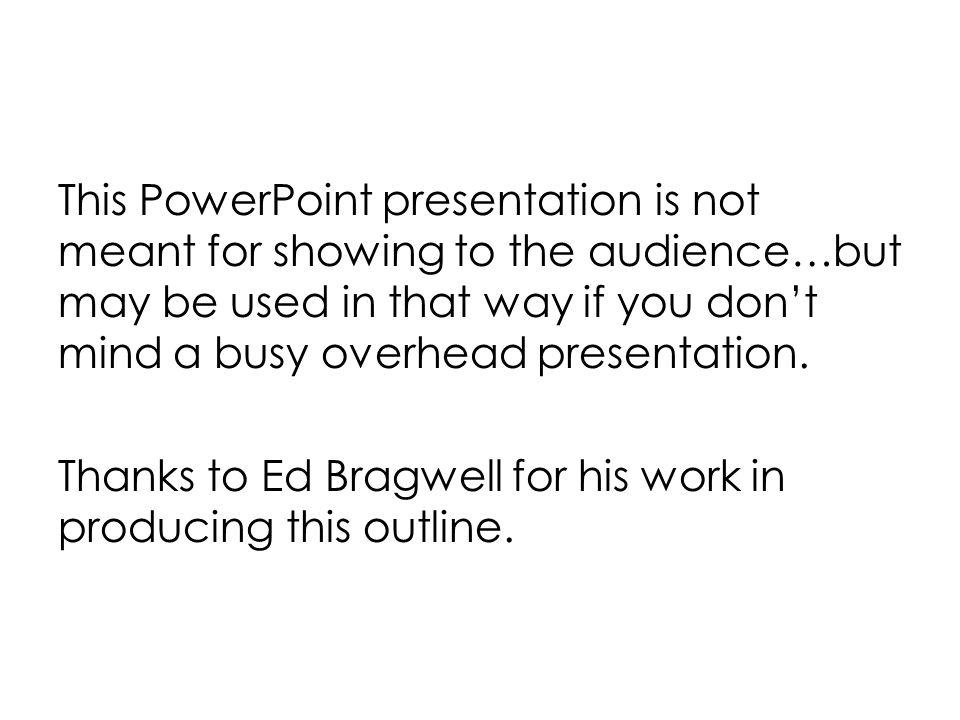 This PowerPoint presentation is not meant for showing to the audience…but may be used in that way if you don’t mind a busy overhead presentation.

Thanks to Ed Bragwell for his work in producing this outline.